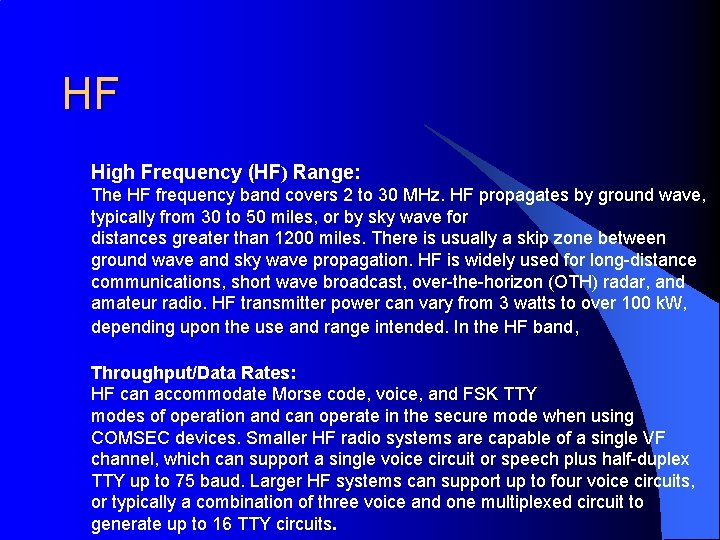 HF

High Frequency (HF) Range:
The HF frequency band covers 2 to 30 MHz. HF propagates by ground wave, typically from 30 to 50 miles, or by sky wave for
distances greater than 1200 miles. There is usually a skip zone between ground wave and sky wave propagation. HF is widely used for long-distance communications, short wave broadcast, over-the-horizon (OTH) radar, and amateur radio. HF transmitter power can vary from 3 watts to over 100 kW, depending upon the use and range intended. In the HF band,

Throughput/Data Rates:
HF can accommodate Morse code, voice, and FSK TTY
modes of operation and can operate in the secure mode when using COMSEC devices. Smaller HF radio systems are capable of a single VF channel, which can support a single voice circuit or speech plus half-duplex TTY up to 75 baud. Larger HF systems can support up to four voice circuits, or typically a combination of three voice and one multiplexed circuit to generate up to 16 TTY circuits.